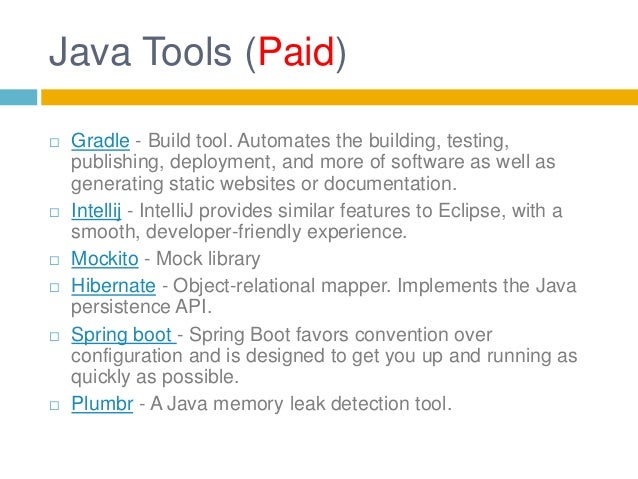 Java Tools (Paid)

□ Gradle - Build tool. Automates the building, testing, publishing, deployment, and more of software as well as generating static websites or documentation.

□ Intellij - IntelliJ provides similar features to Eclipse, with a smooth, developer-friendly experience.

□ Mockito - Mock library

□ Hibernate - Object-relational mapper. Implements the Java persistence API.

□ Spring boot - Spring Boot favors convention over configuration and is designed to get you up and running as quickly as possible.

□ Plumbr - A Java memory leak detection tool.